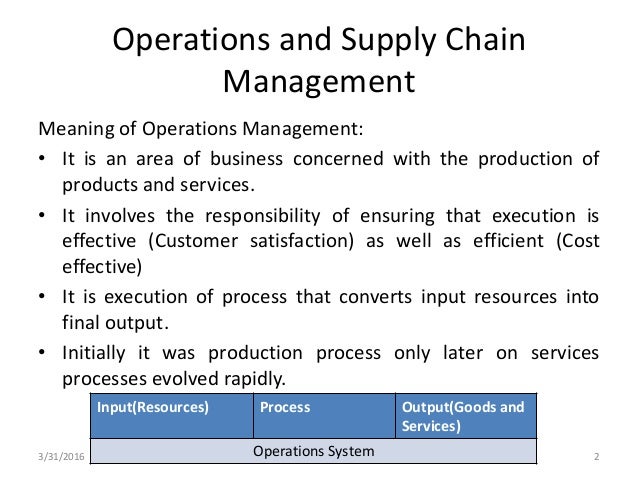 Operations and Supply Chain Management

Meaning of Operations Management:

• It is an area of business concerned with the production of products and services.

• It involves the responsibility of ensuring that execution is effective (Customer satisfaction) as well as efficient (Cost effective)

• It is execution of process that converts input resources into final output.

• Initially it was production process only later on services processes evolved rapidly.

| Input(Resources) | Process | Output(Goods and Services) |
|---|---|---|
| Operations System | | |

3/31/2016

2